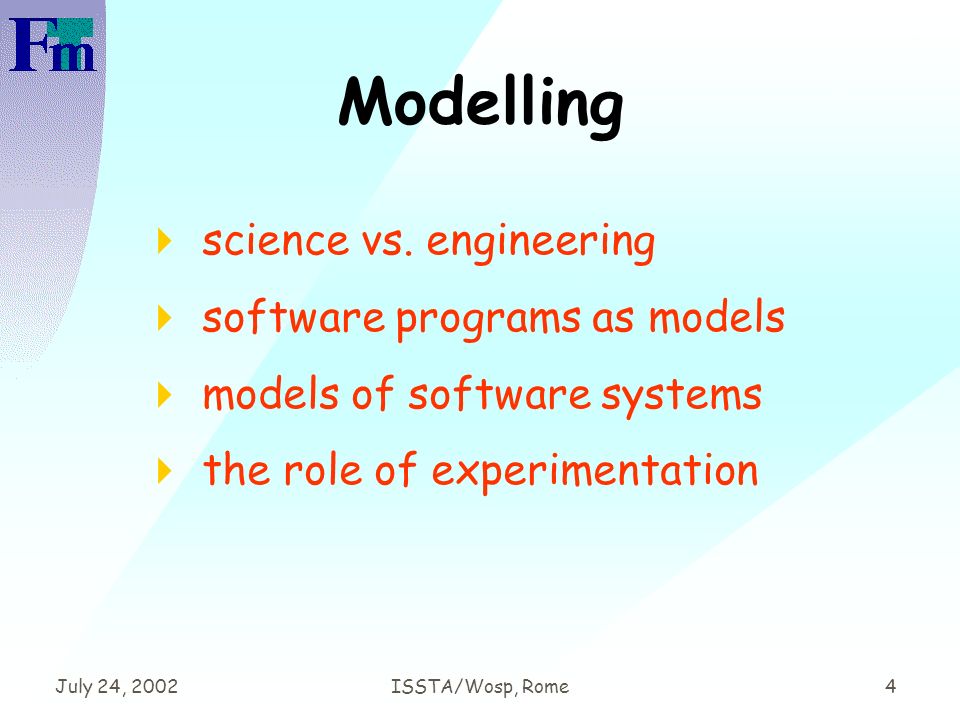 Fm

Modelling

science vs. engineering

software programs as models

models of software systems

the role of experimentation

July 24, 2002

ISSTA/Wosp, Rome

4